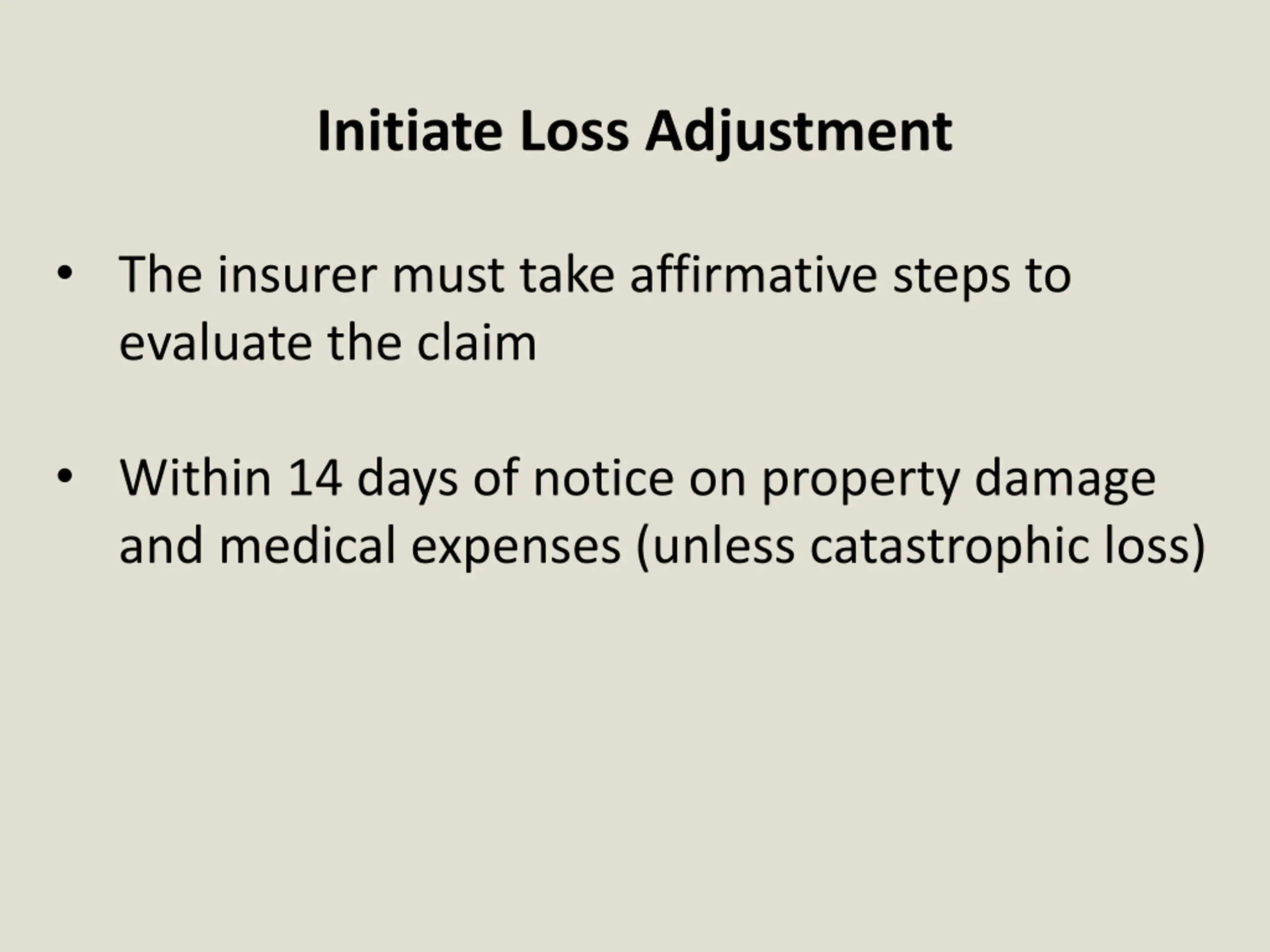 Initiate Loss Adjustment

• The insurer must take affirmative steps to evaluate the claim

• Within 14 days of notice on property damage and medical expenses (unless catastrophic loss)